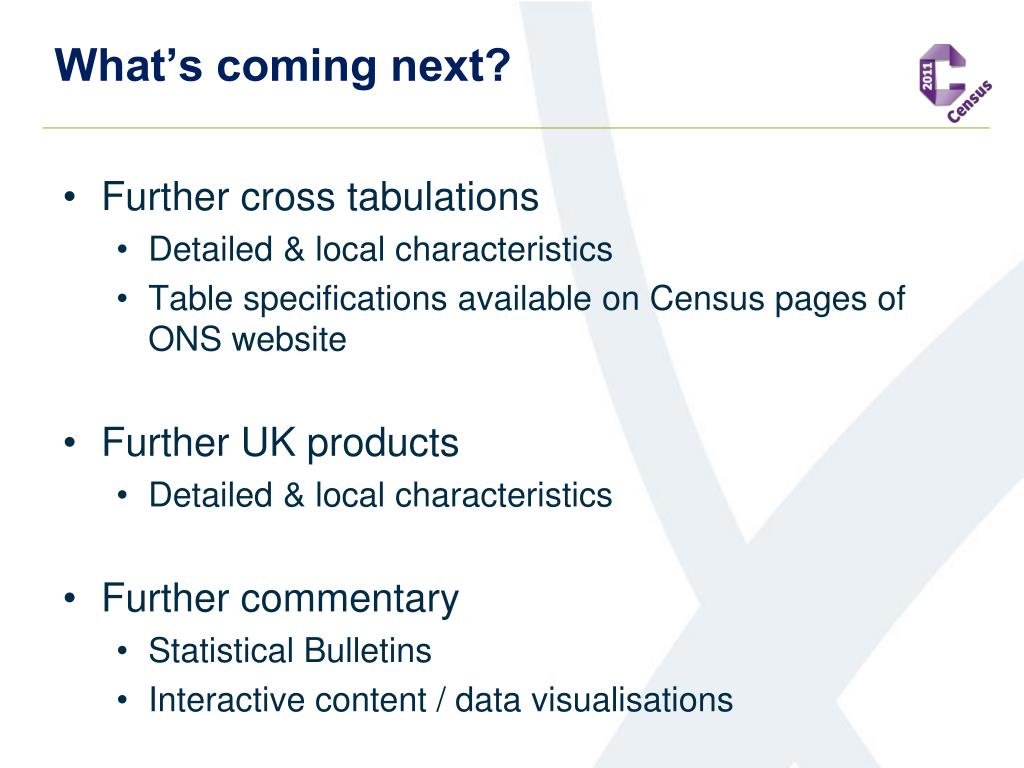 What's coming next?

2011 Census

• Further cross tabulations
  • Detailed & local characteristics
  • Table specifications available on Census pages of ONS website

• Further UK products
  • Detailed & local characteristics

• Further commentary
  • Statistical Bulletins
  • Interactive content / data visualisations